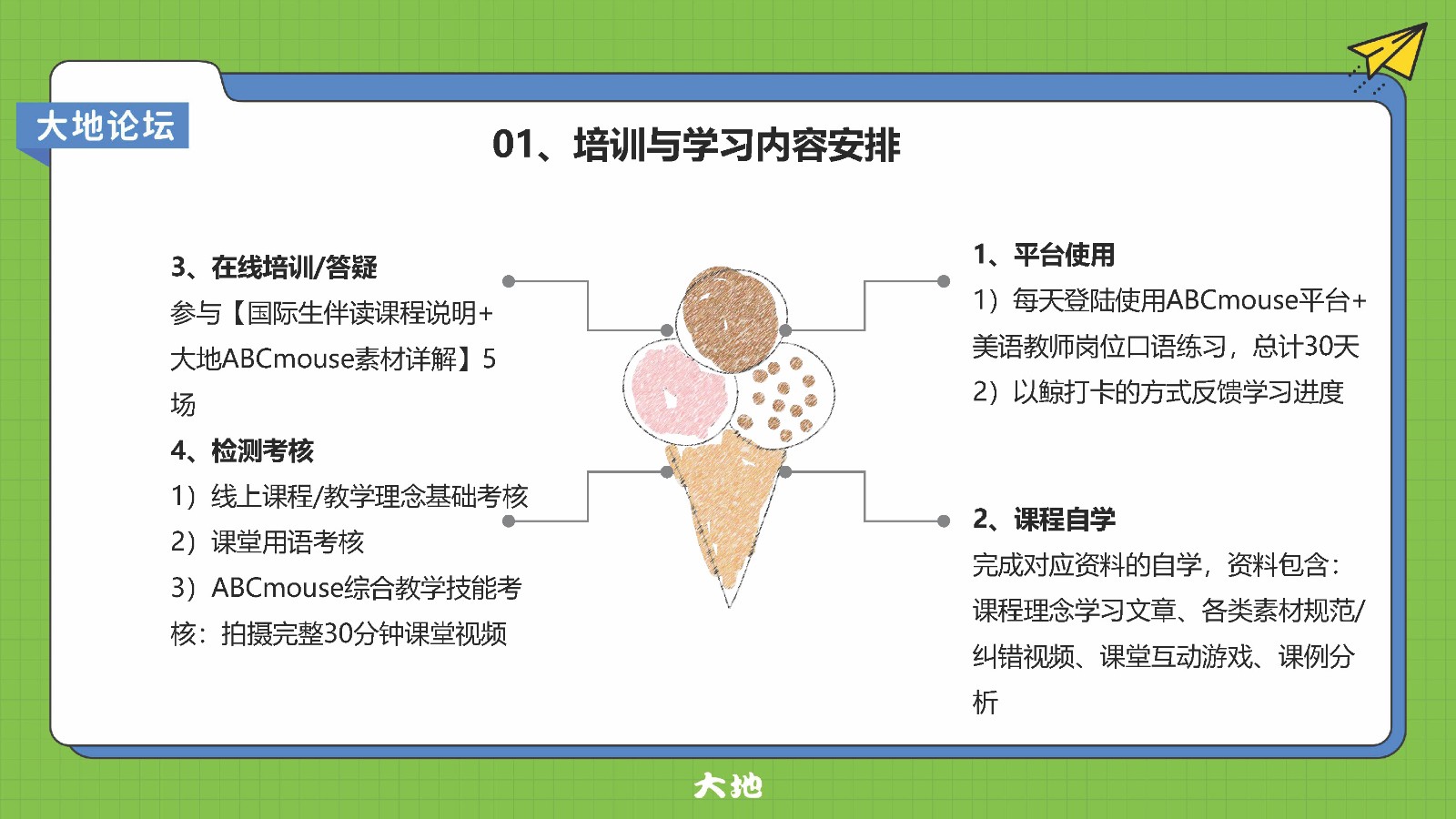 大地论坛

01、培训与学习内容安排

3、在线培训/答疑
参与【国际生伴读课程说明+大地ABCmouse素材详解】5场

4、检测考核
1）线上课程/教学理念基础考核
2）课堂用语考核
3）ABCmouse综合教学技能考核：拍摄完整30分钟课堂视频

1、平台使用
1）每天登陆使用ABCmouse平台+美语教师岗位口语练习，总计30天
2）以鲸打卡的方式反馈学习进度

2、课程自学
完成对应资料的自学，资料包含：课程理念学习文章、各类素材规范/纠错视频、课堂互动游戏、课例分析

大地